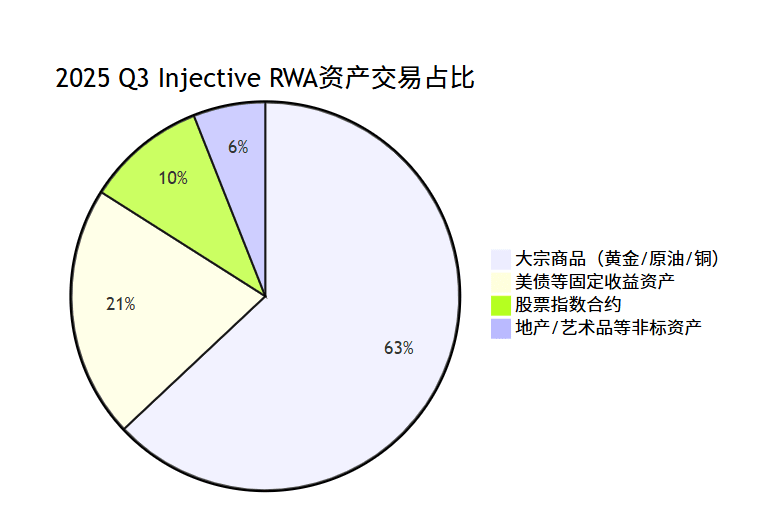 2025 Q3 Injective RWA资产交易占比

6%
10%
21%
63%

大宗商品（黄金/原油/铜）
美债等固定收益资产
股票指数合约
地产/艺术品等非标资产